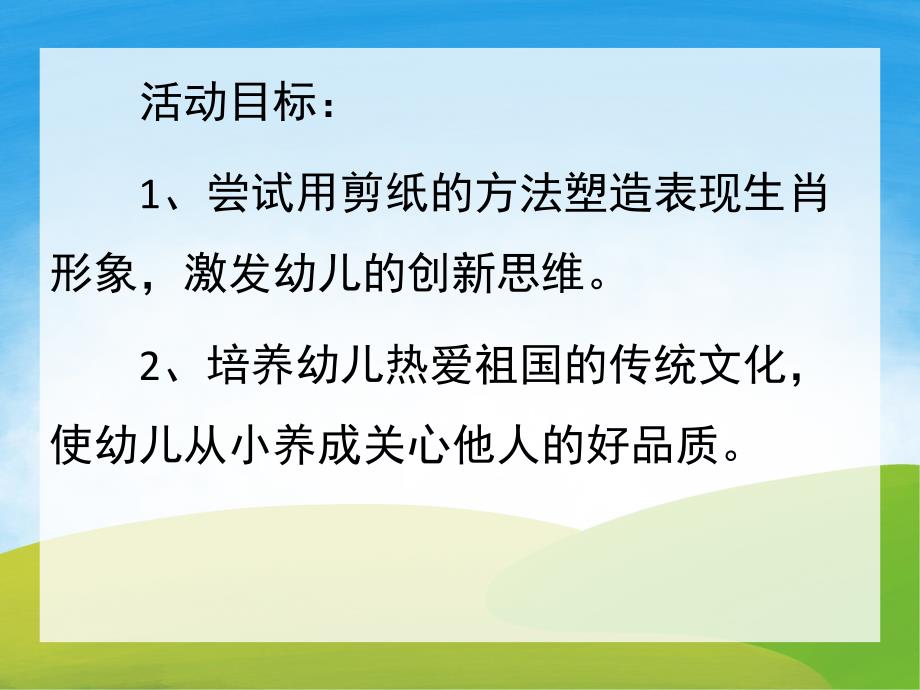 活动目标：

1、尝试用剪纸的方法塑造表现生肖形象，激发幼儿的创新思维。

2、培养幼儿热爱祖国的传统文化，使幼儿从小养成关心他人的好品质。